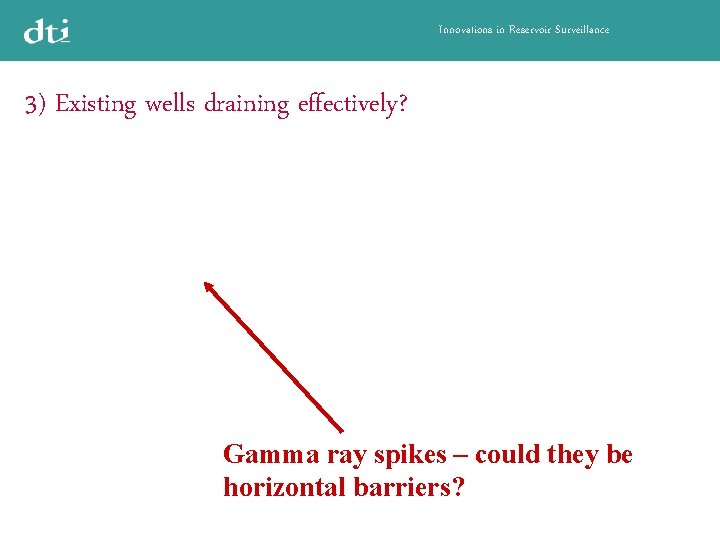 dti

Innovations in Reservoir Surveillance

3) Existing wells draining effectively?

Gamma ray spikes – could they be horizontal barriers?